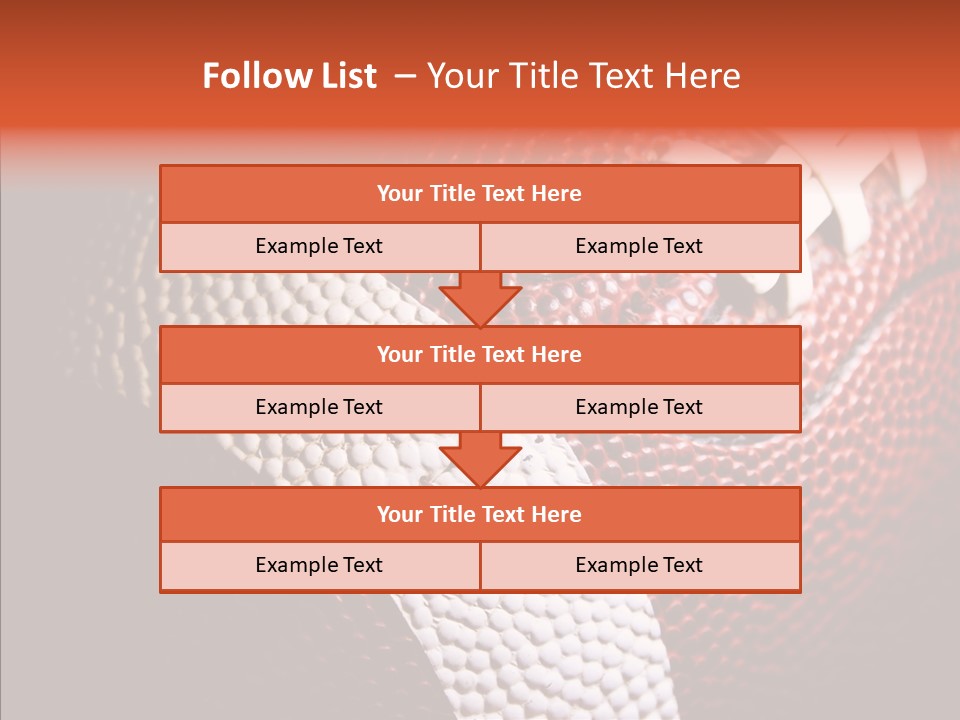 Follow List – Your Title Text Here

Your Title Text Here

Example Text

Example Text

Your Title Text Here

Example Text

Example Text

Your Title Text Here

Example Text

Example Text